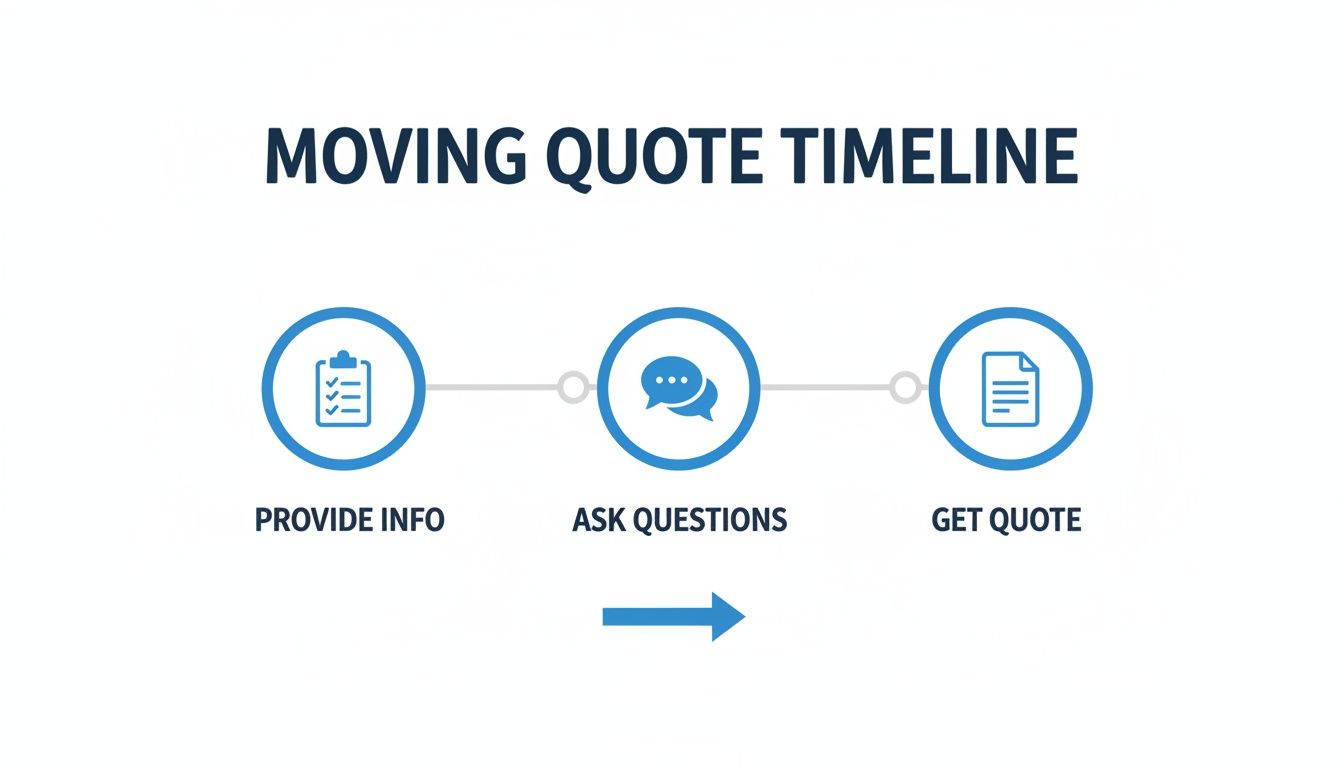 MOVING QUOTE TIMELINE

PROVIDE INFO

ASK QUESTIONS

GET QUOTE